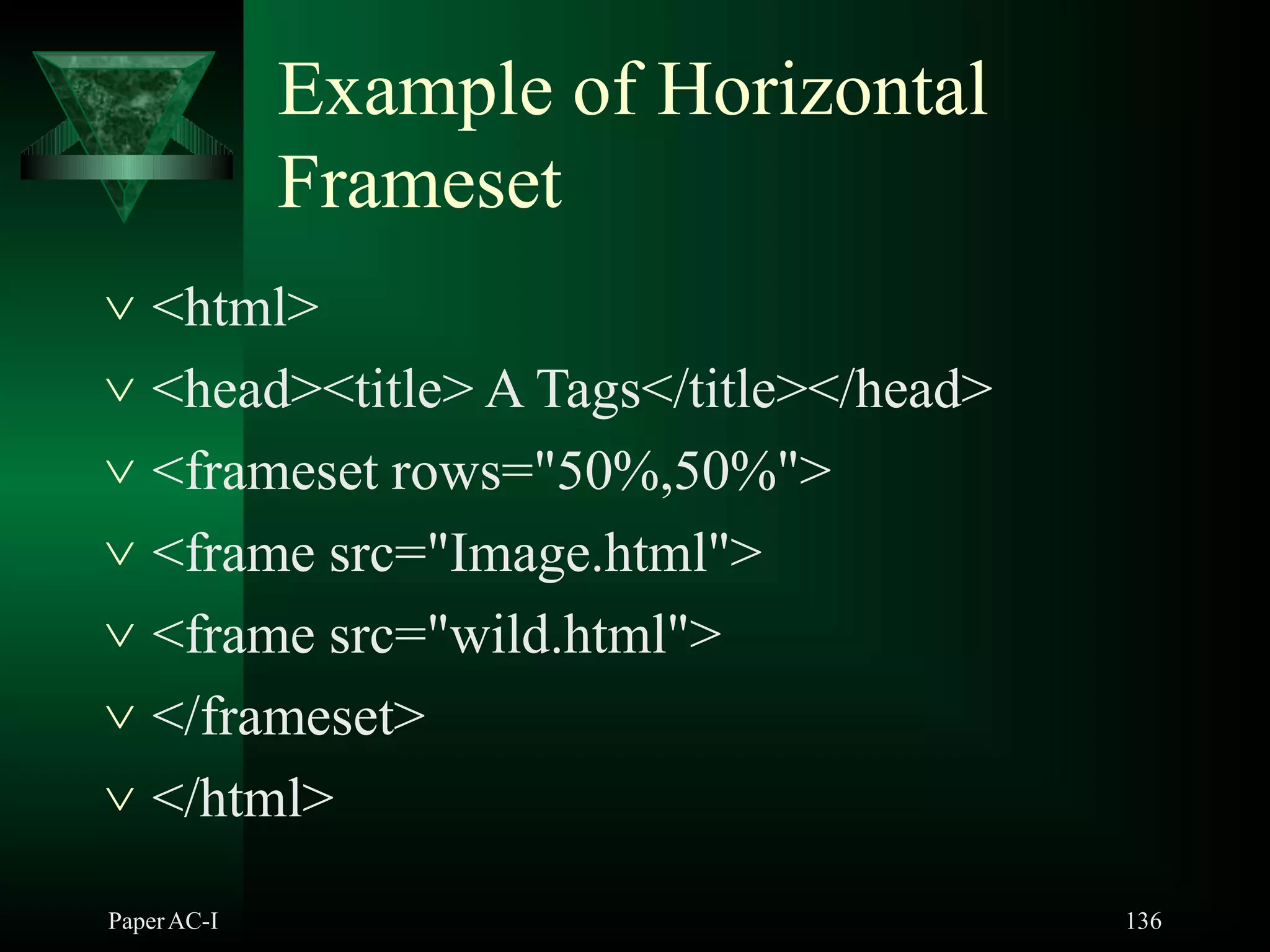 Example of Horizontal Frameset

∨ <html>
∨ <head><title> A Tags</title></head>
∨ <frameset rows="50%,50%">
∨ <frame src="Image.html">
∨ <frame src="wild.html">
∨ </frameset>
∨ </html>

Paper AC-I

136